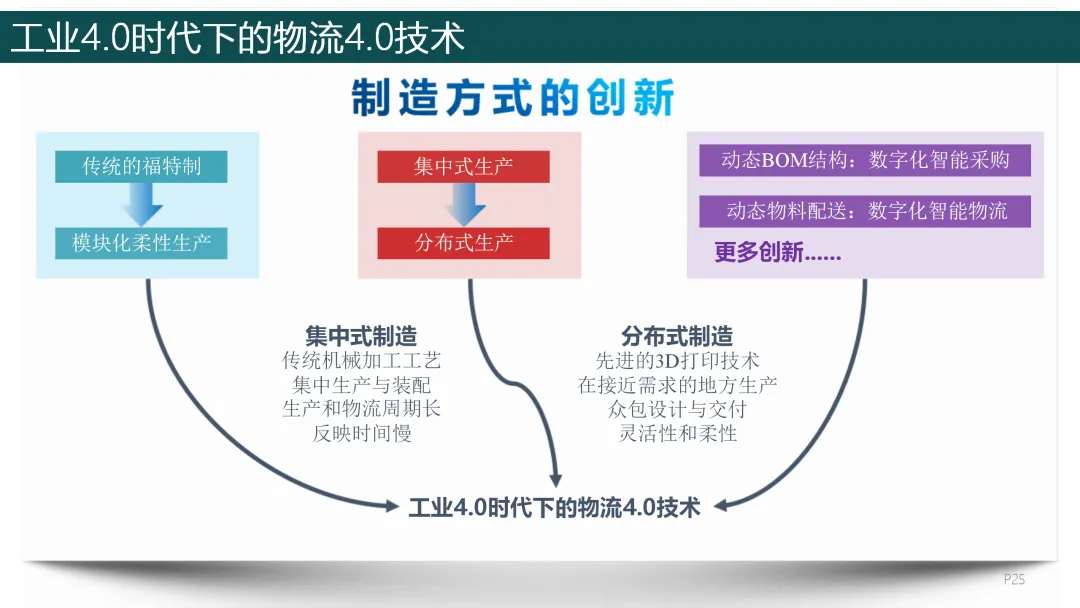 工业4.0时代下的物流4.0技术

制造方式的创新

传统的福特制

模块化柔性生产

集中式生产

分布式生产

动态BOM结构：数字化智能采购

动态物料配送：数字化智能物流

更多创新……

集中式制造
传统机械加工工艺
集中生产与装配
生产和物流周期长
反映时间慢

分布式制造
先进的3D打印技术
在接近需求的地方生产
众包设计与交付
灵活性和柔性

工业4.0时代下的物流4.0技术

P25